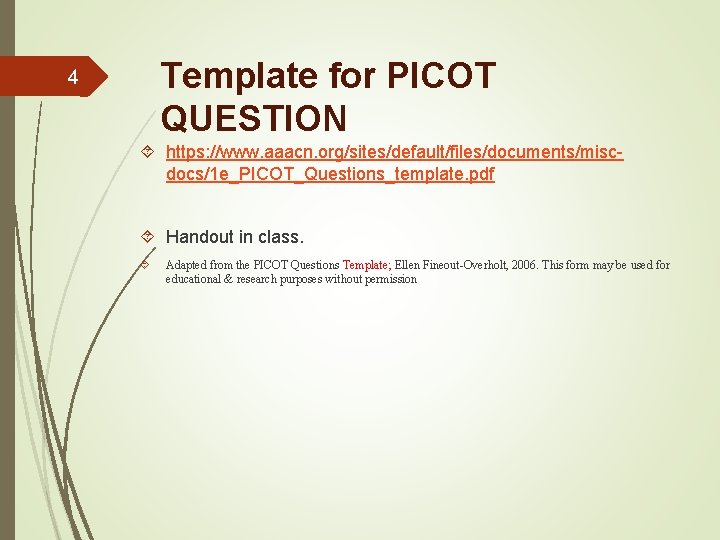 4

Template for PICOT QUESTION

https://www.aaacn.org/sites/default/files/documents/misc-docs/1e_PICOT_Questions_template.pdf

Handout in class.

Adapted from the PICOT Questions Template; Ellen Fineout-Overholt, 2006. This form may be used for educational & research purposes without permission